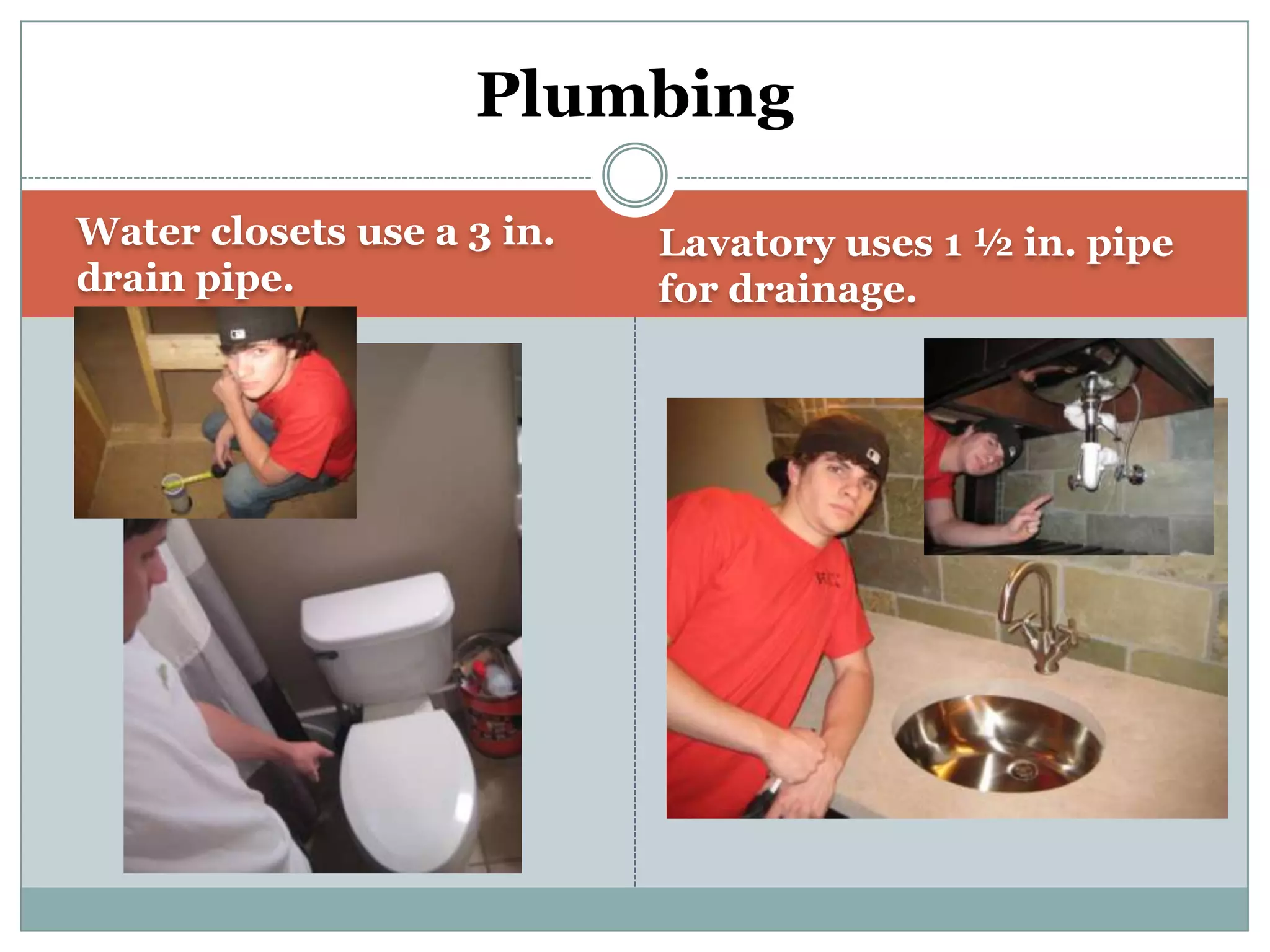 Plumbing

Water closets use a 3 in. drain pipe.

Lavatory uses 1 ½ in. pipe for drainage.